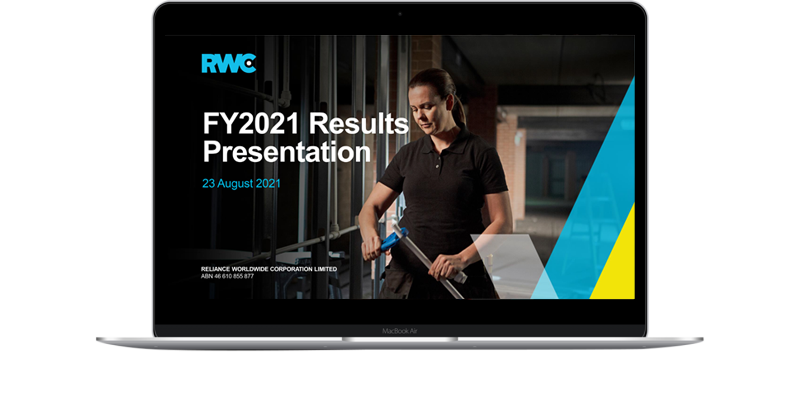 RWC

FY2021 Results Presentation

23 August 2021

RELIANCE WORLDWIDE CORPORATION LIMITED
ABN 46 610 855 877

MacBook Air